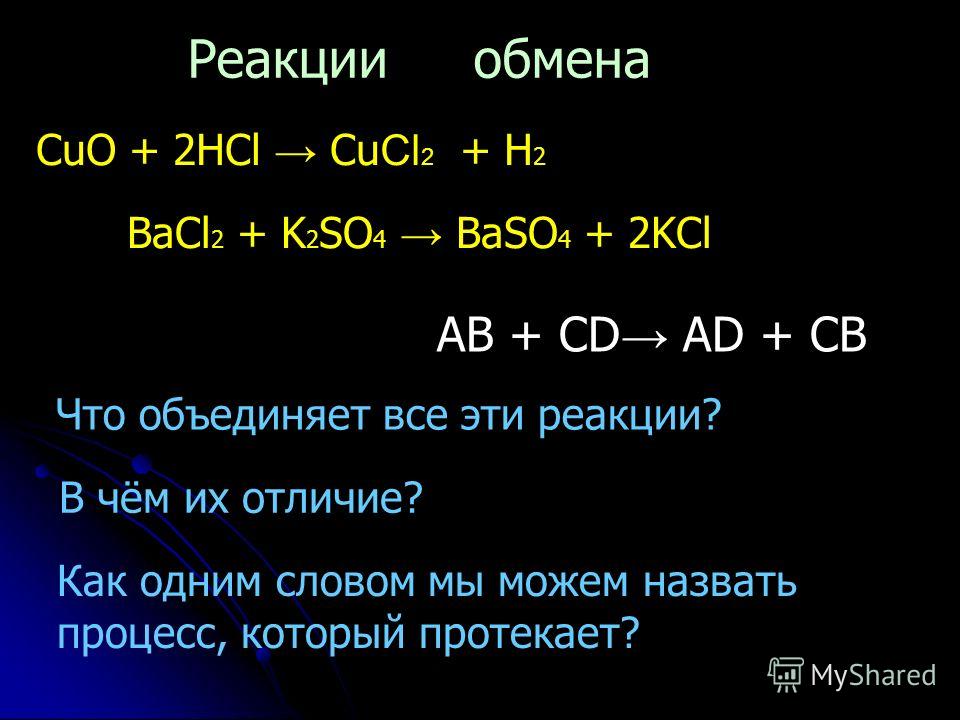 Реакции обмена

$CuO + 2HCl \rightarrow CuCl_2 + H_2$

$BaCl_2 + K_2SO_4 \rightarrow BaSO_4 + 2KCl$

$AB + CD \rightarrow AD + CB$

Что объединяет все эти реакции?

В чём их отличие?

Как одним словом мы можем назвать процесс, который протекает?

MyShared